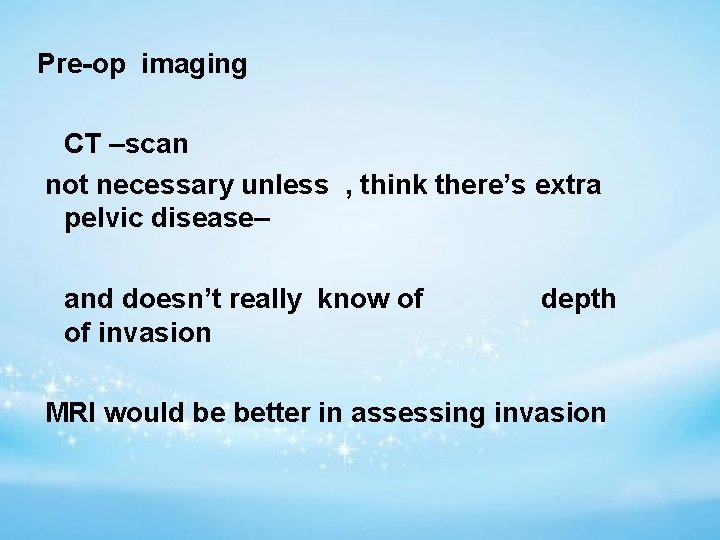 Pre-op imaging

CT –scan

not necessary unless , think there’s extra pelvic disease–

and doesn’t really know of depth of invasion

MRI would be better in assessing invasion